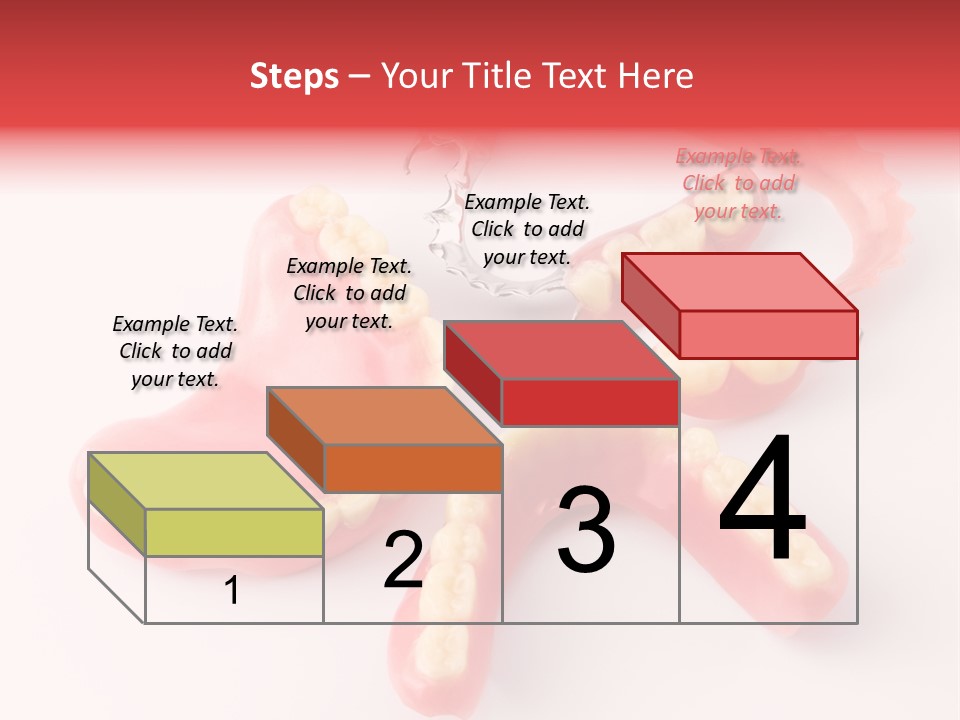 Steps – Your Title Text Here

Example Text. Click to add your text.

Example Text. Click to add your text.

Example Text. Click to add your text.

Example Text. Click to add your text.

1

2

3

4